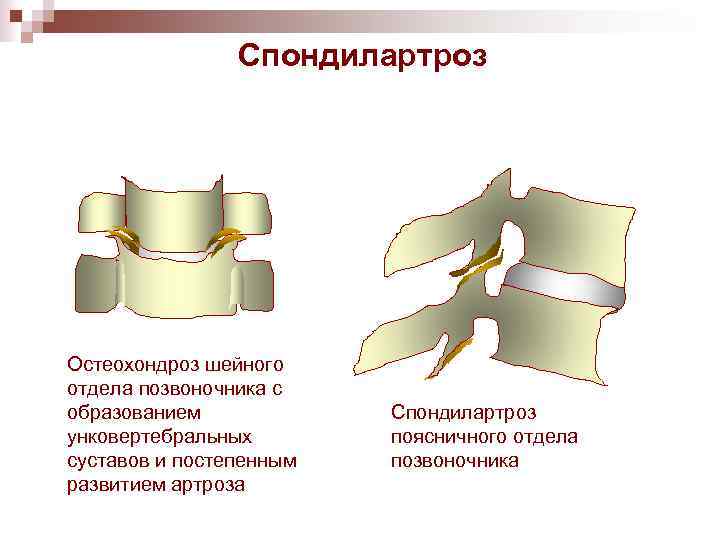 Спондилартроз

Остеохондроз шейного отдела позвоночника с образованием унковертебральных суставов и постепенным развитием артроза

Спондилартроз поясничного отдела позвоночника